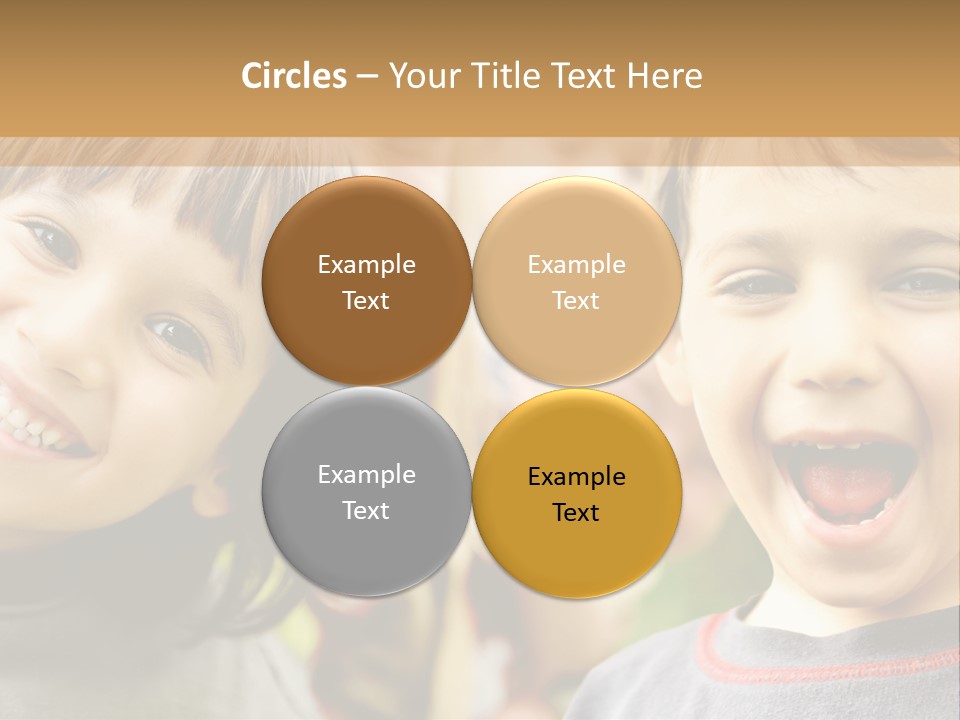 Circles – Your Title Text Here

Example Text

Example Text

Example Text

Example Text